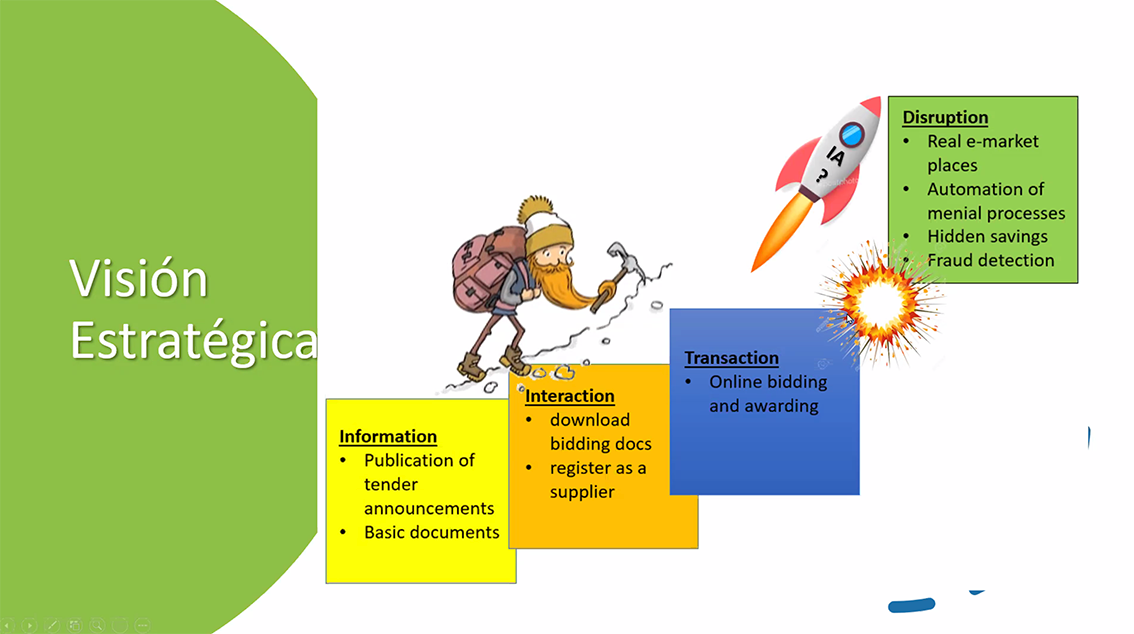 Visión Estratégica

Information
• Publication of tender announcements
• Basic documents

Interaction
• download bidding docs
• register as a supplier

Transaction
• Online bidding and awarding

IA ?

Disruption
• Real e-market places
• Automation of menial processes
• Hidden savings
• Fraud detection